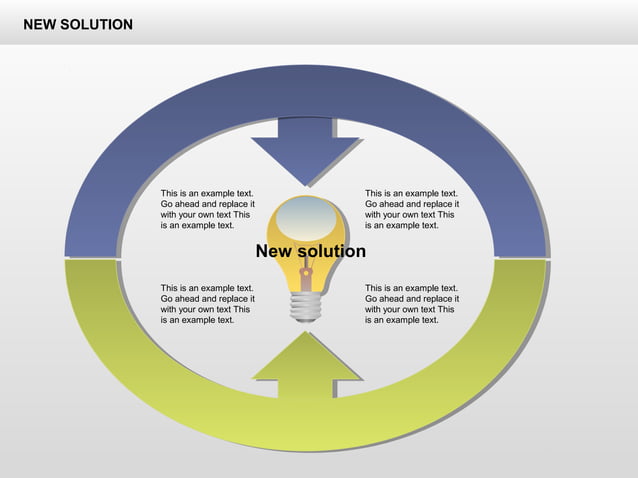 NEW SOLUTION

This is an example text. Go ahead and replace it with your own text This is an example text.

This is an example text. Go ahead and replace it with your own text This is an example text.

New solution

This is an example text. Go ahead and replace it with your own text This is an example text.

This is an example text. Go ahead and replace it with your own text This is an example text.